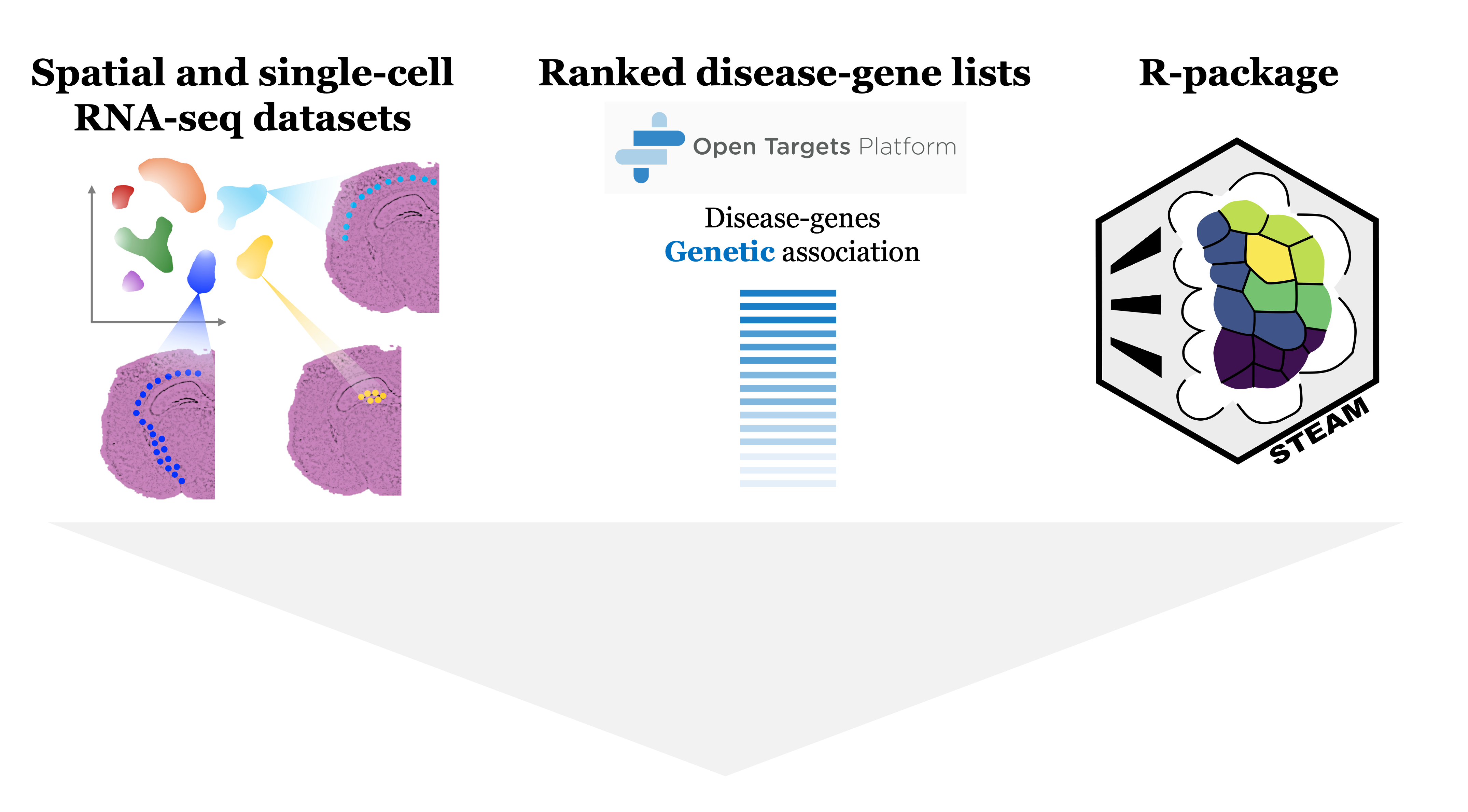 Spatial and single-cell RNA-seq datasets

Ranked disease-gene lists

Open Targets Platform

Disease-genes
Genetic association

R-package

STEAM